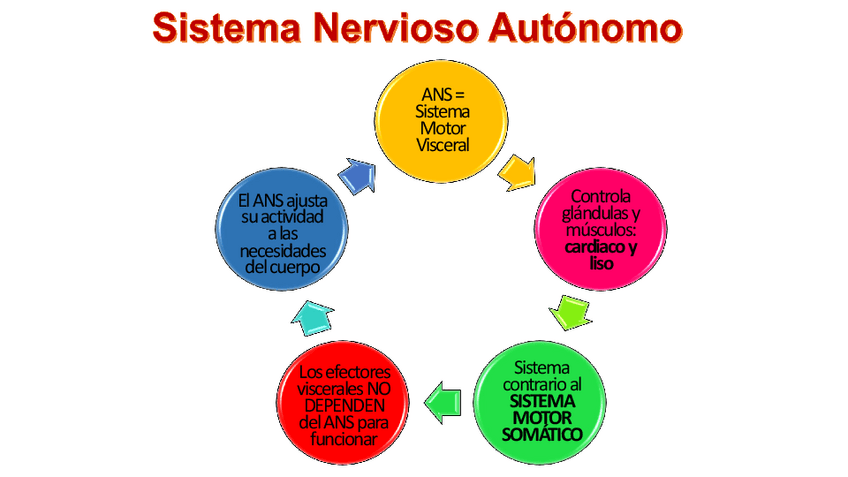 Sistema Nervioso Autónomo

ANS = Sistema Motor Visceral

Controla glándulas y músculos: cardiaco y liso

Sistema contrario al SISTEMA MOTOR SOMÁTICO

Los efectores viscerales NO DEPENDEN del ANS para funcionar

El ANS ajusta su actividad a las necesidades del cuerpo